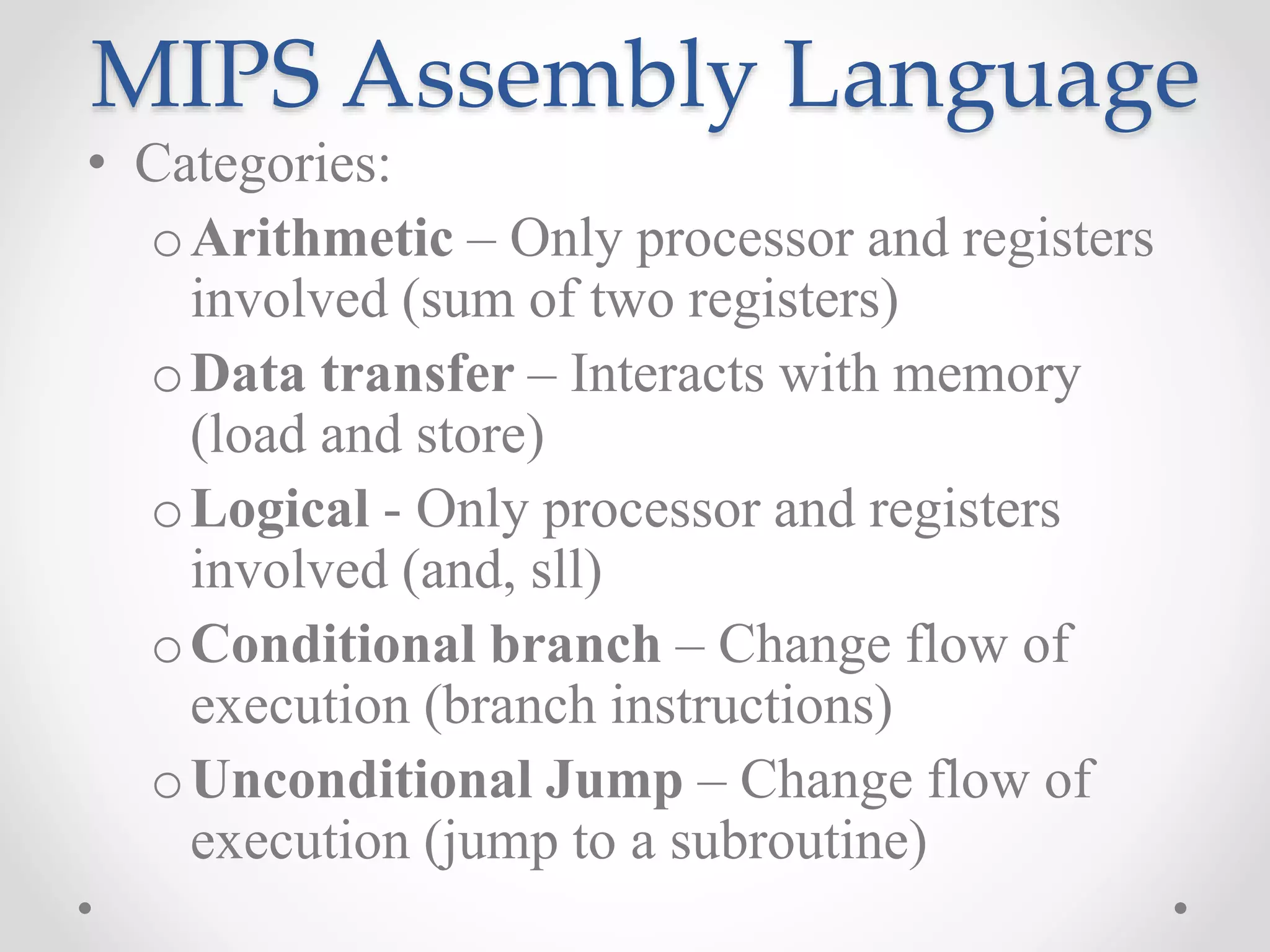 MIPS Assembly Language

• Categories:

o Arithmetic – Only processor and registers involved (sum of two registers)

o Data transfer – Interacts with memory (load and store)

o Logical - Only processor and registers involved (and, sll)

o Conditional branch – Change flow of execution (branch instructions)

o Unconditional Jump – Change flow of execution (jump to a subroutine)